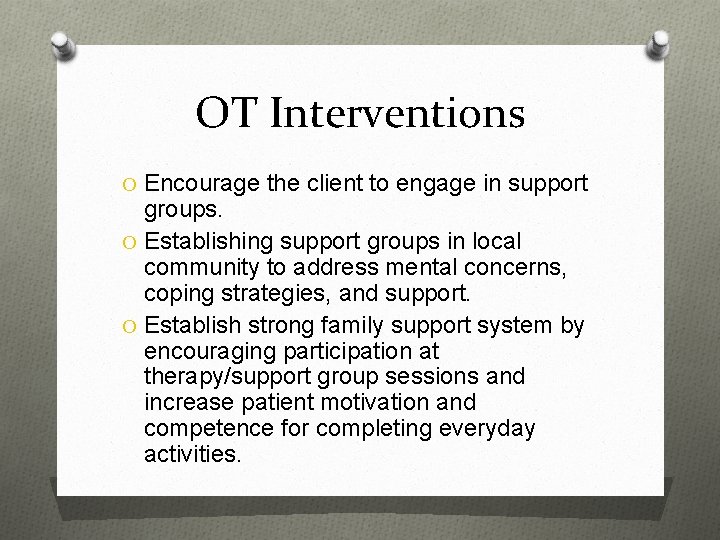 OT Interventions

O Encourage the client to engage in support groups.

O Establishing support groups in local community to address mental concerns, coping strategies, and support.

O Establish strong family support system by encouraging participation at therapy/support group sessions and increase patient motivation and competence for completing everyday activities.